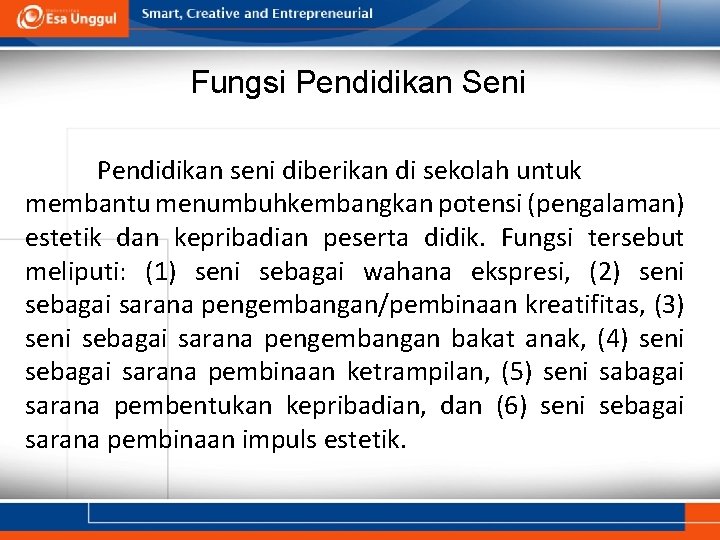 Esa Unggul

Smart, Creative and Entrepreneurial

Fungsi Pendidikan Seni

Pendidikan seni diberikan di sekolah untuk membantu menumbuhkembangkan potensi (pengalaman) estetik dan kepribadian peserta didik. Fungsi tersebut meliputi: (1) seni sebagai wahana ekspresi, (2) seni sebagai sarana pengembangan/pembinaan kreatifitas, (3) seni sebagai sarana pengembangan bakat anak, (4) seni sebagai sarana pembinaan ketrampilan, (5) seni sabagai sarana pembentukan kepribadian, dan (6) seni sebagai sarana pembinaan impuls estetik.